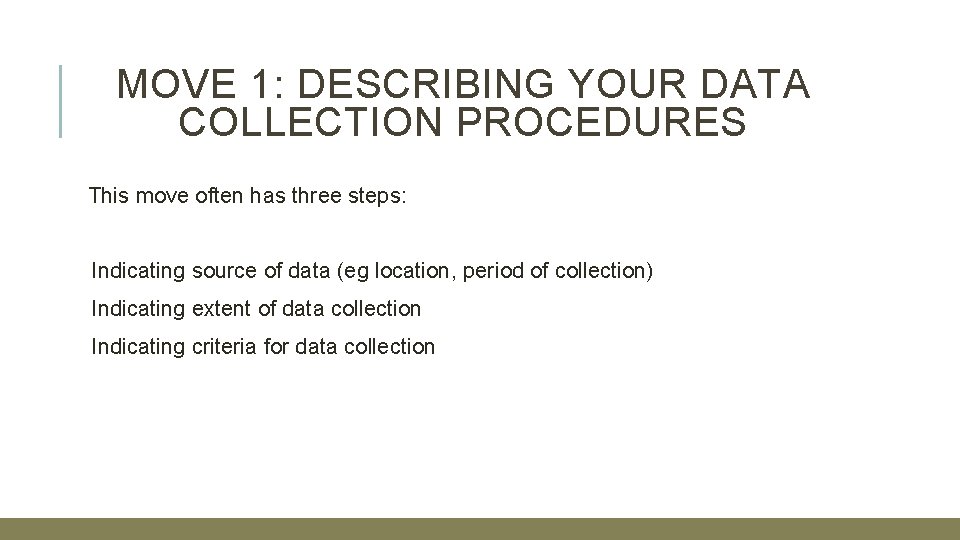 MOVE 1: DESCRIBING YOUR DATA COLLECTION PROCEDURES

This move often has three steps:

Indicating source of data (eg location, period of collection)

Indicating extent of data collection

Indicating criteria for data collection